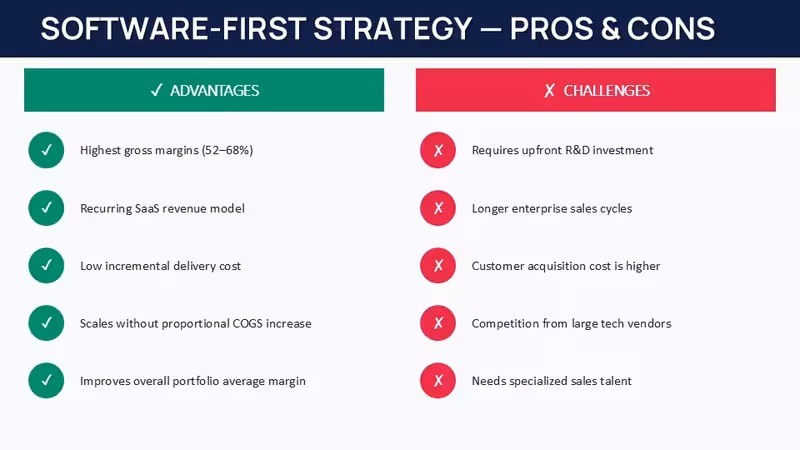 SOFTWARE-FIRST STRATEGY — PROS & CONS

✓ ADVANTAGES

✓ Highest gross margins (52–68%)

✓ Recurring SaaS revenue model

✓ Low incremental delivery cost

✓ Scales without proportional COGS increase

✓ Improves overall portfolio average margin

✗ CHALLENGES

✗ Requires upfront R&D investment

✗ Longer enterprise sales cycles

✗ Customer acquisition cost is higher

✗ Competition from large tech vendors

✗ Needs specialized sales talent